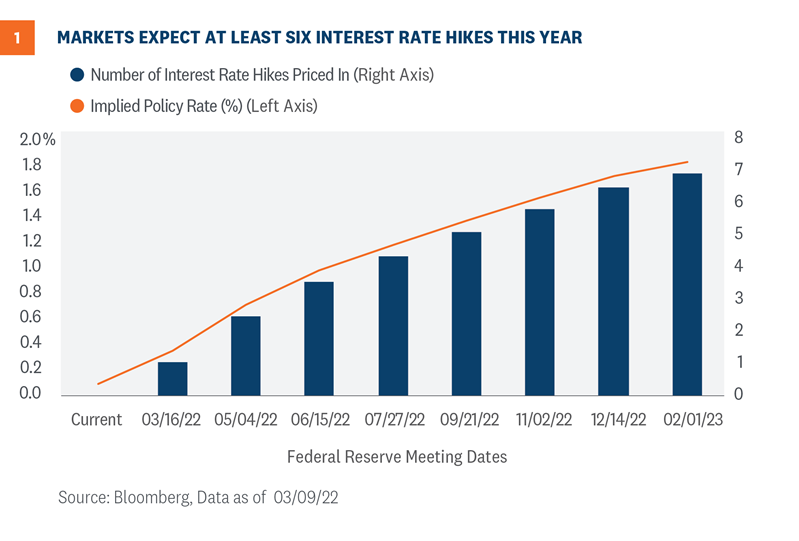 1

MARKETS EXPECT AT LEAST SIX INTEREST RATE HIKES THIS YEAR

Number of Interest Rate Hikes Priced In (Right Axis)

Implied Policy Rate (%) (Left Axis)

2.0%
1.8
1.6
1.4
1.2
1.0
0.8
0.6
0.4
0.2
0.0

8
7
6
5
4
3
2
1
0

Current 03/16/22 05/04/22 06/15/22 07/27/22 09/21/22 11/02/22 12/14/22 02/01/23

Federal Reserve Meeting Dates

Source: Bloomberg, Data as of 03/09/22